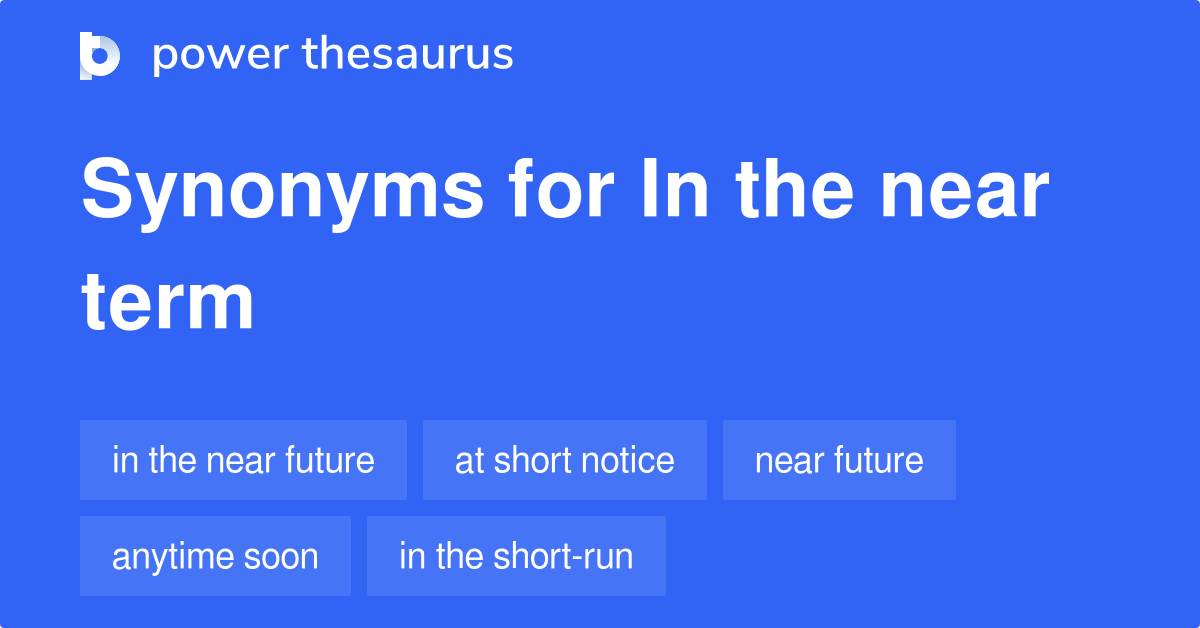 power thesaurus

Synonyms for In the near term

in the near future
at short notice
near future
anytime soon
in the short-run